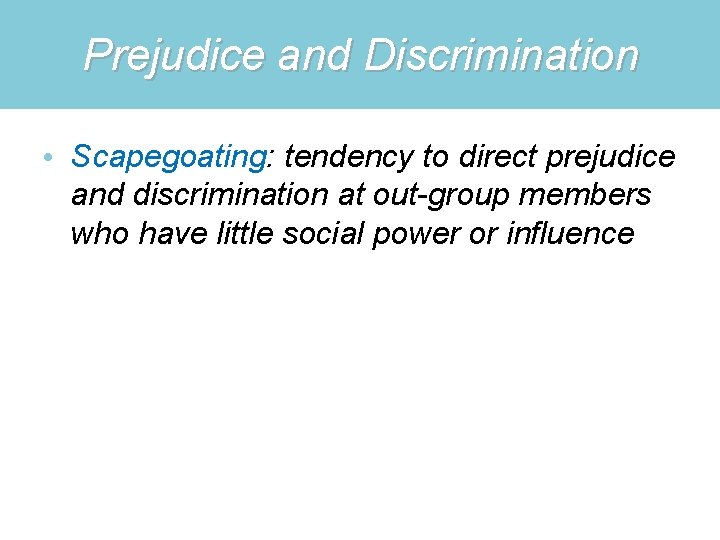 Prejudice and Discrimination

• Scapegoating: tendency to direct prejudice and discrimination at out-group members who have little social power or influence